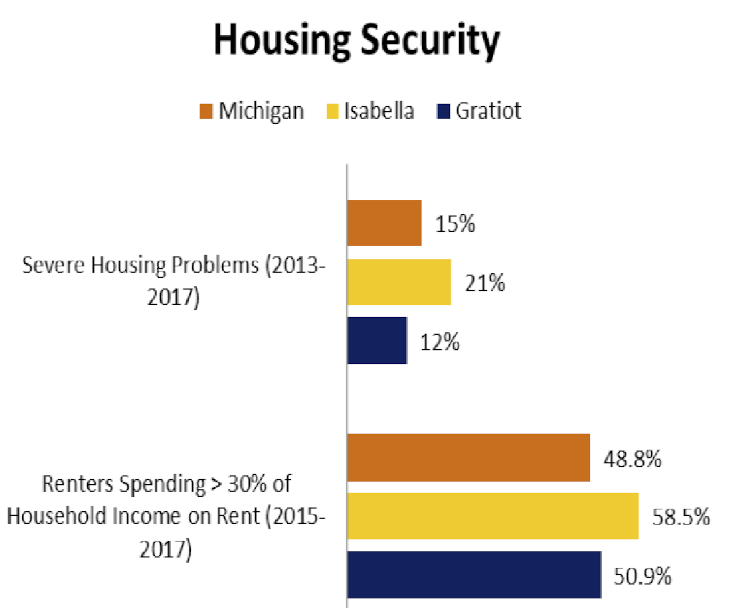 Housing Security

Michigan Isabella Gratiot

Severe Housing Problems (2013-2017)

15%

21%

12%

Renters Spending > 30% of Household Income on Rent (2015-2017)

48.8%

58.5%

50.9%